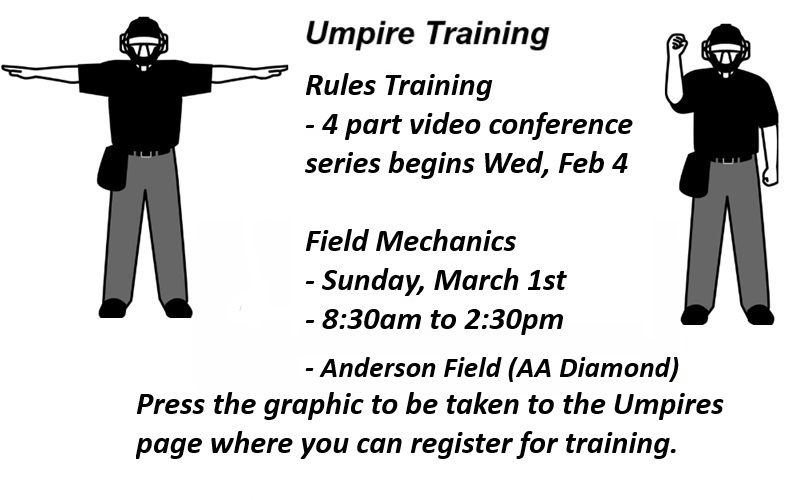 Umpire Training

Rules Training
- 4 part video conference series begins Wed, Feb 4

Field Mechanics
- Sunday, March 1st
- 8:30am to 2:30pm

- Anderson Field (AA Diamond)

Press the graphic to be taken to the Umpires page where you can register for training.